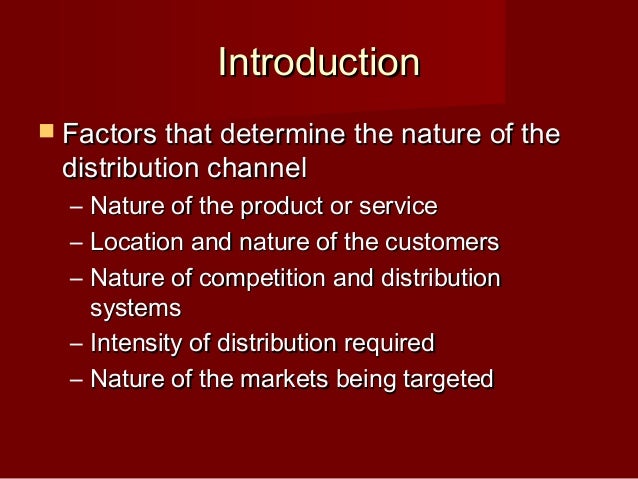 Introduction

Factors that determine the nature of the distribution channel

– Nature of the product or service
– Location and nature of the customers
– Nature of competition and distribution systems
– Intensity of distribution required
– Nature of the markets being targeted